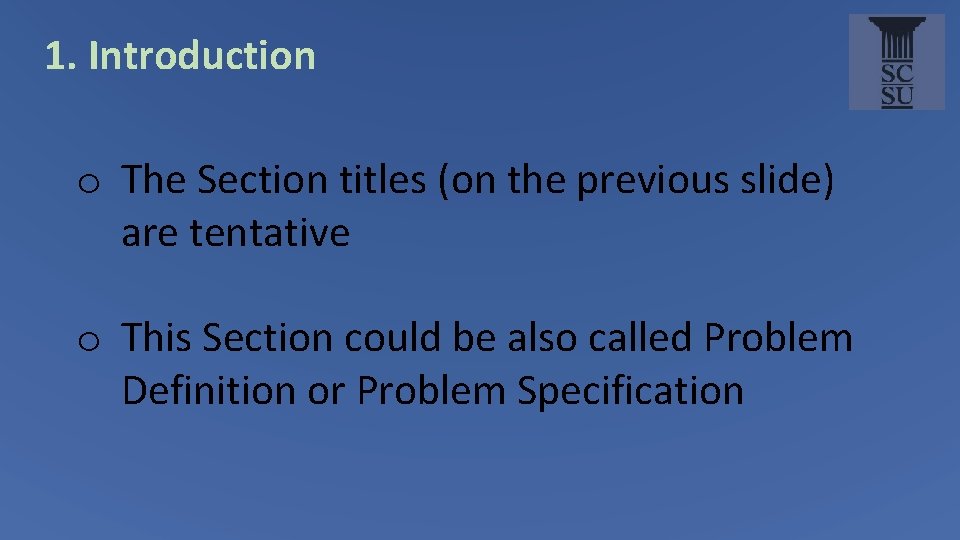 1. Introduction

SC
SU

o The Section titles (on the previous slide) are tentative

o This Section could be also called Problem Definition or Problem Specification